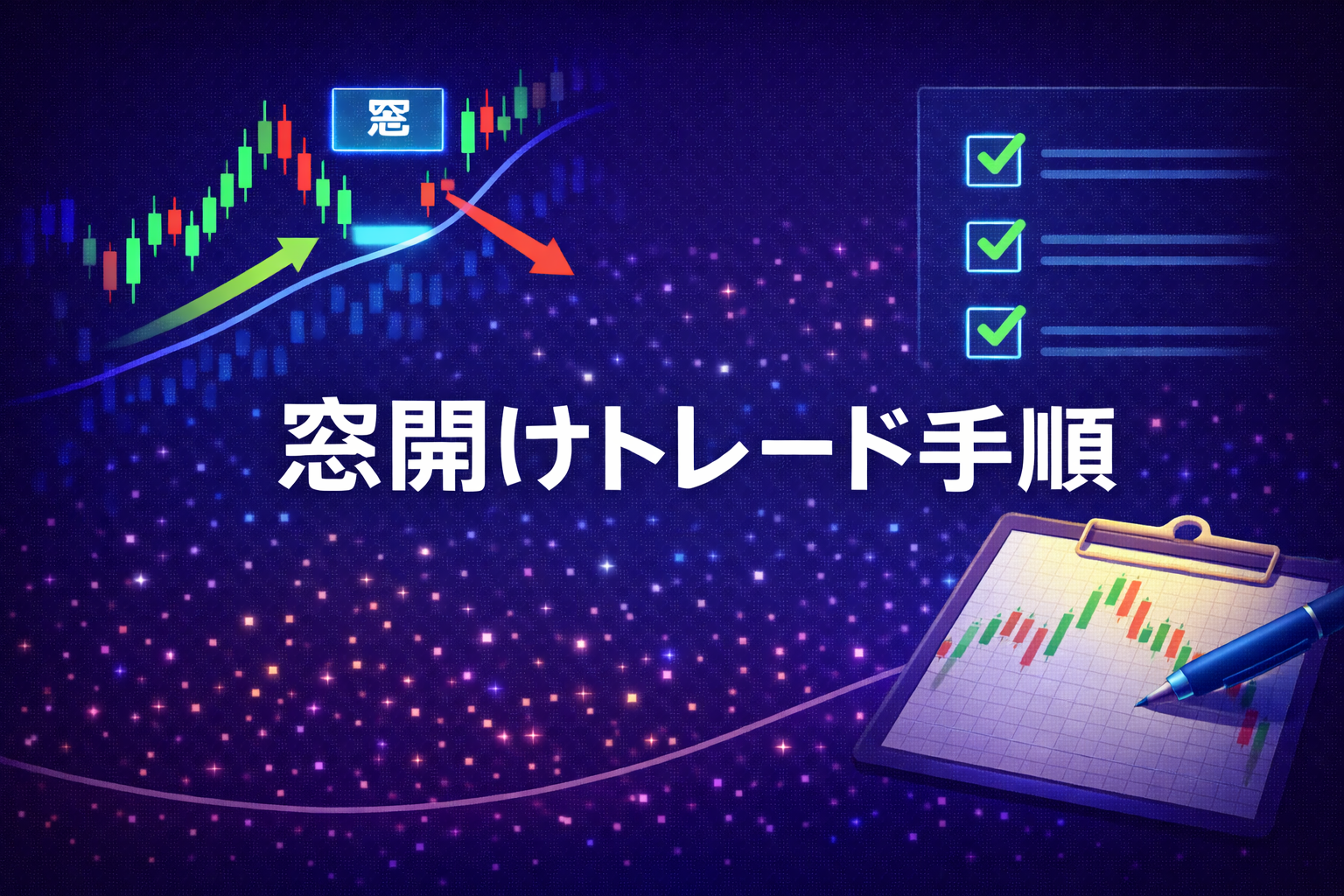 窓

窓開けトレード手順